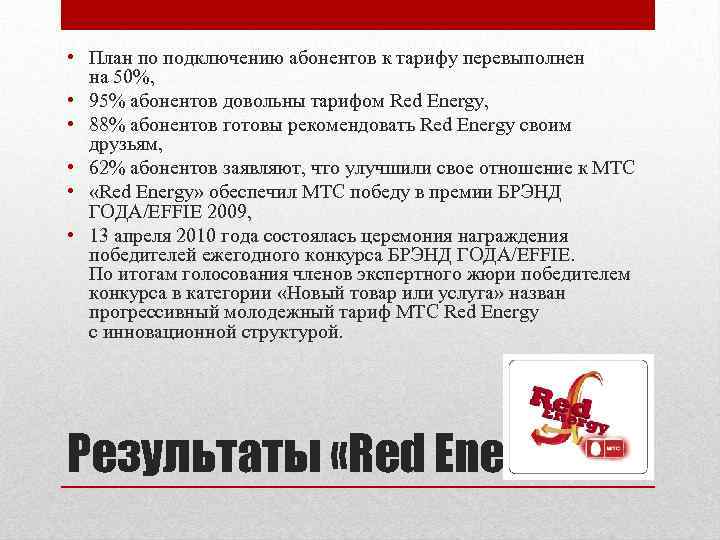 • План по подключению абонентов к тарифу перевыполнен на 50%,
• 95% абонентов довольны тарифом Red Energy,
• 88% абонентов готовы рекомендовать Red Energy своим друзьям,
• 62% абонентов заявляют, что улучшили свое отношение к МТС
• «Red Energy» обеспечил МТС победу в премии БРЭНД ГОДА/EFFIE 2009,
• 13 апреля 2010 года состоялась церемония награждения победителей ежегодного конкурса БРЭНД ГОДА/EFFIE. По итогам голосования членов экспертного жюри победителем конкурса в категории «Новый товар или услуга» назван прогрессивный молодежный тариф МТС Red Energy с инновационной структурой.

Red Energy
МТС

Результаты «Red Ene